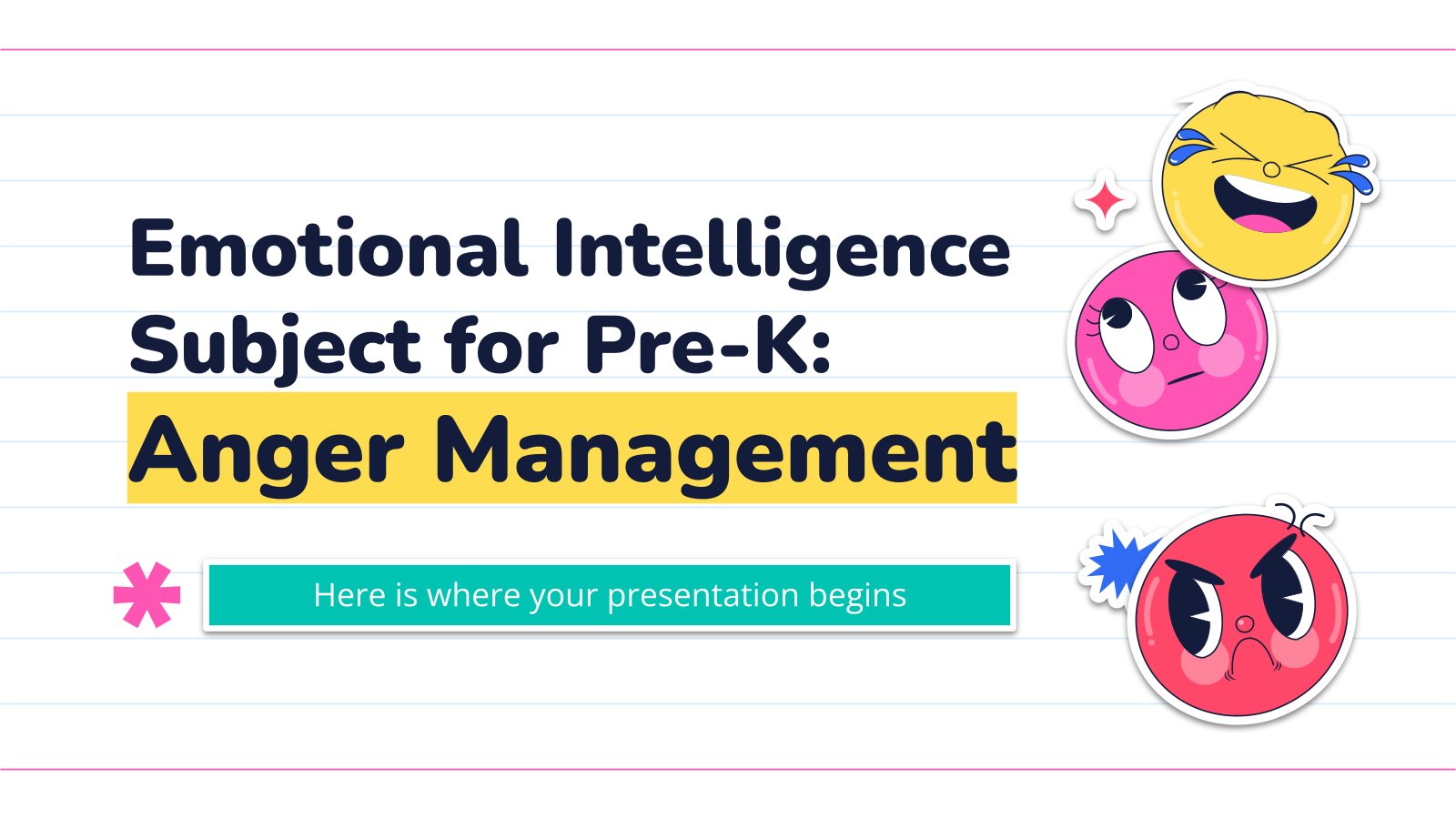 Emotional Intelligence Subject for Pre-K: Anger Management

Here is where your presentation begins